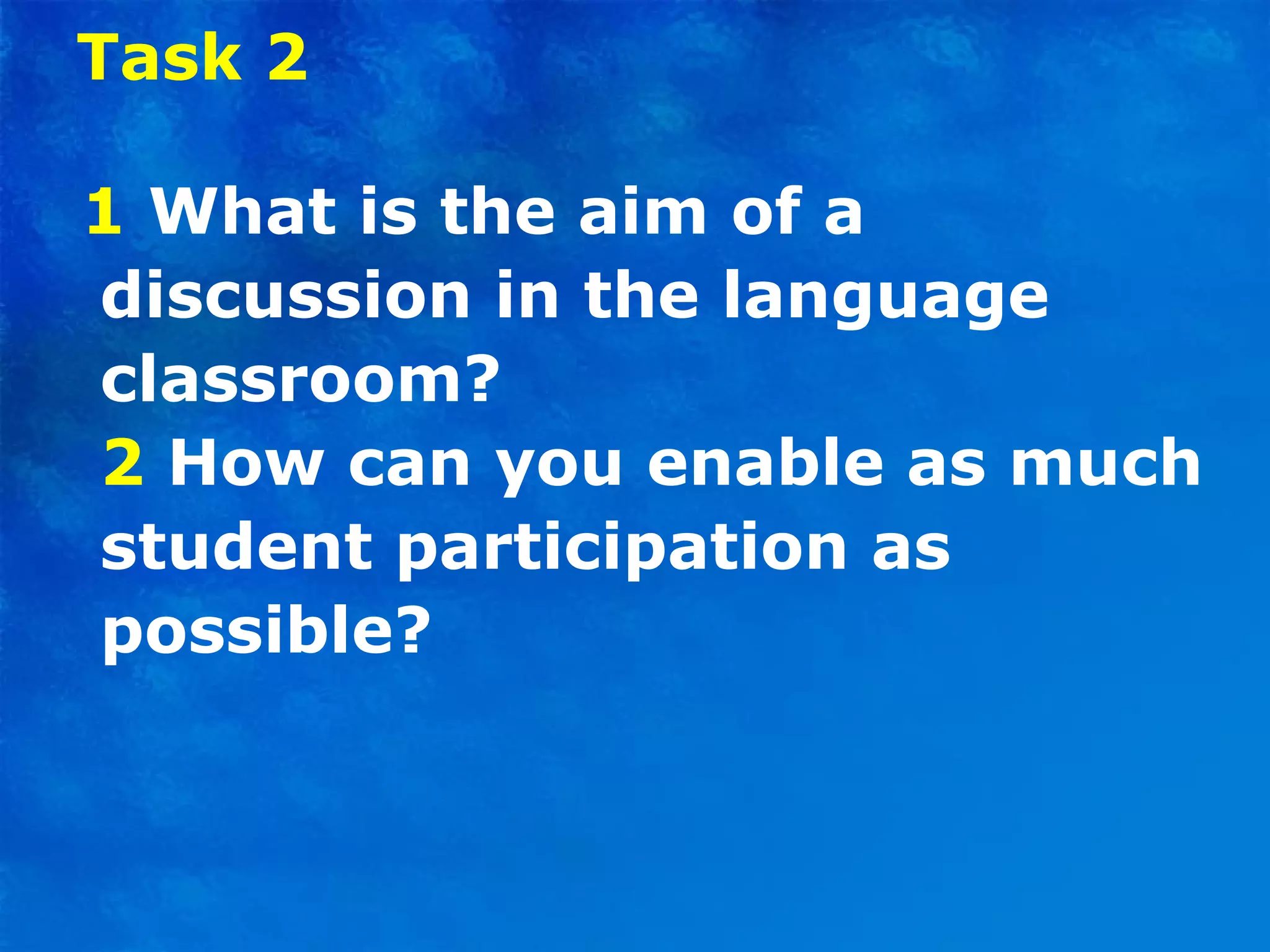 Task 2

1 What is the aim of a discussion in the language classroom?

2 How can you enable as much student participation as possible?